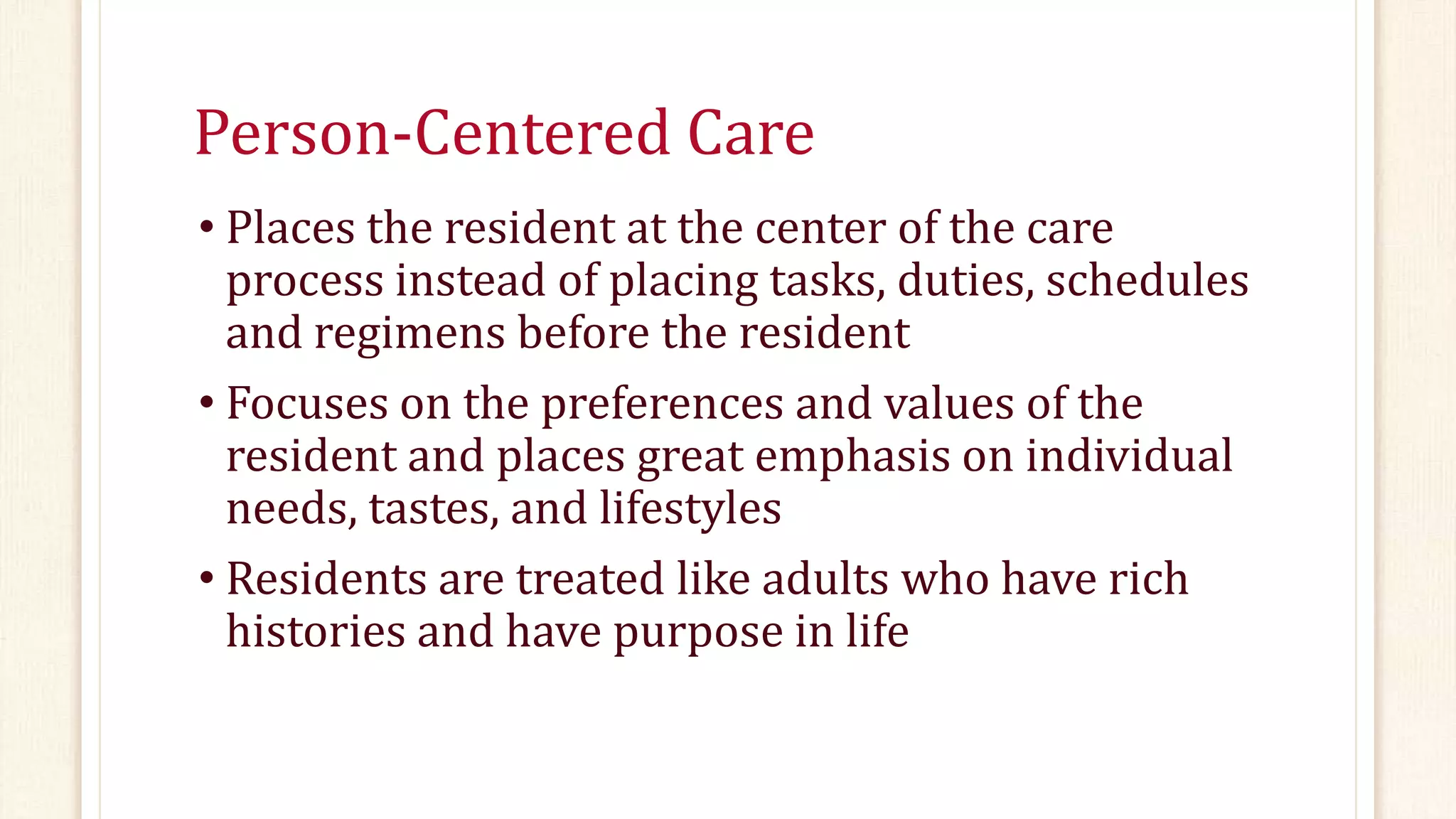 Person-Centered Care

• Places the resident at the center of the care process instead of placing tasks, duties, schedules and regimens before the resident

• Focuses on the preferences and values of the resident and places great emphasis on individual needs, tastes, and lifestyles

• Residents are treated like adults who have rich histories and have purpose in life